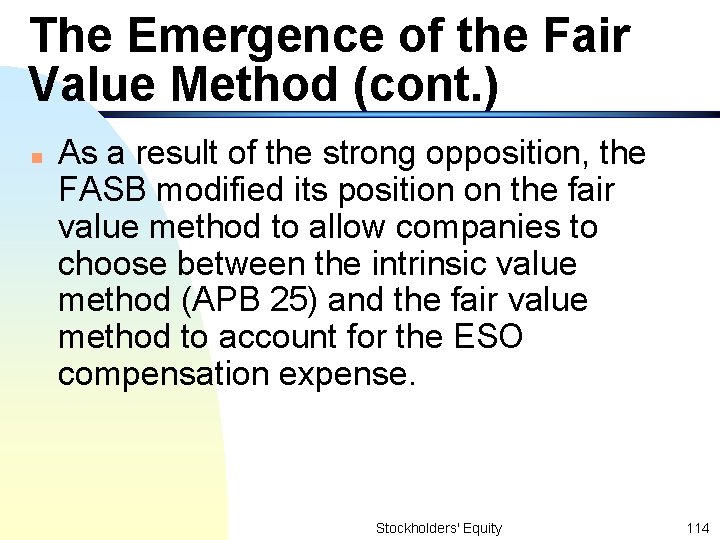 The Emergence of the Fair Value Method (cont.)

As a result of the strong opposition, the FASB modified its position on the fair value method to allow companies to choose between the intrinsic value method (APB 25) and the fair value method to account for the ESO compensation expense.

Stockholders' Equity

114